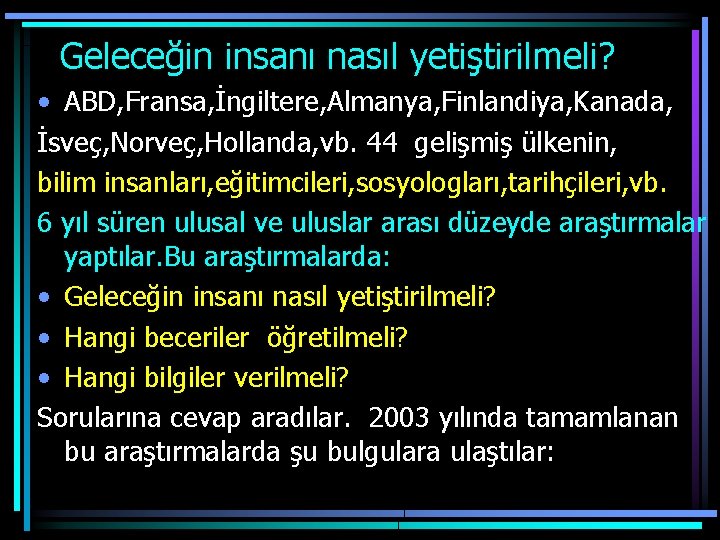 Geleceğin insanı nasıl yetiştirilmeli?

• ABD,Fransa,İngiltere,Almanya,Finlandiya,Kanada, İsveç,Norveç,Hollanda,vb. 44 gelişmiş ülkenin, bilim insanları,eğitimcileri,sosyologları,tarihçileri,vb. 6 yıl süren ulusal ve uluslar arası düzeyde araştırmalar yaptılar.Bu araştırmalarda:

• Geleceğin insanı nasıl yetiştirilmeli?

• Hangi beceriler öğretilmeli?

• Hangi bilgiler verilmeli?

Sorularına cevap aradılar. 2003 yılında tamamlanan bu araştırmalarda şu bulgulara ulaştılar: